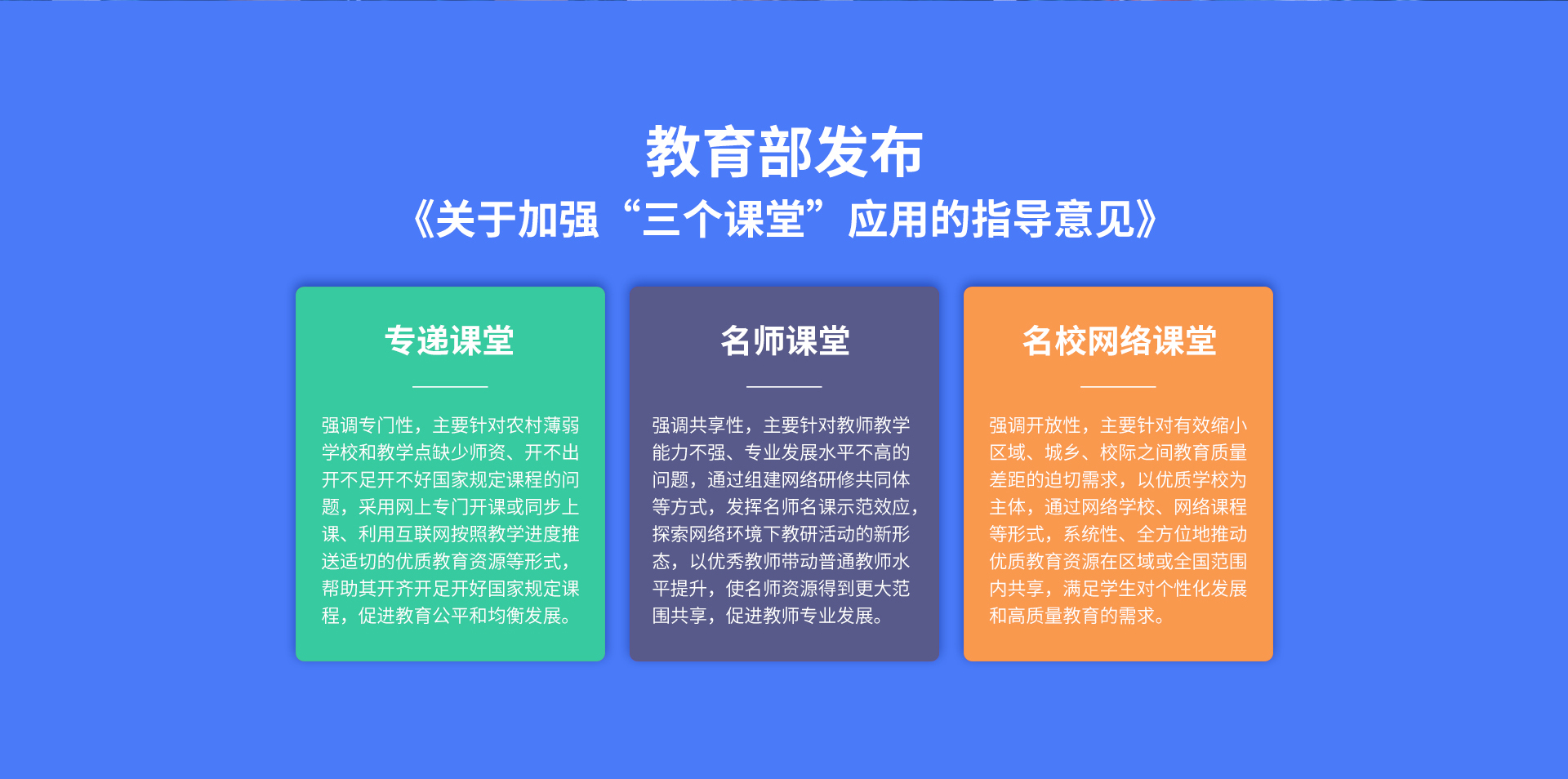 教育部发布
《关于加强“三个课堂”应用的指导意见》

专递课堂

强调专门性，主要针对农村薄弱学校和教学点缺少师资、开不出开不足开不好国家规定课程的问题，采用网上专门开课或同步上课、利用互联网按照教学进度推送适切的优质教育资源等形式，帮助其开齐开足开好国家规定课程，促进教育公平和均衡发展。

名师课堂

强调共享性，主要针对教师教学能力不强、专业发展水平不高的问题，通过组建网络研修共同体等方式，发挥名师名课示范效应，探索网络环境下教研活动的新形态，以优秀教师带动普通教师水平提升，使名师资源得到更大范围共享，促进教师专业发展。

名校网络课堂

强调开放性，主要针对有效缩小区域、城乡、校际之间教育质量差距的迫切需求，以优质学校为主体，通过网络学校、网络课程等形式，系统性、全方位地推动优质教育资源在区域或全国范围内共享，满足学生对个性化发展和高质量教育的需求。